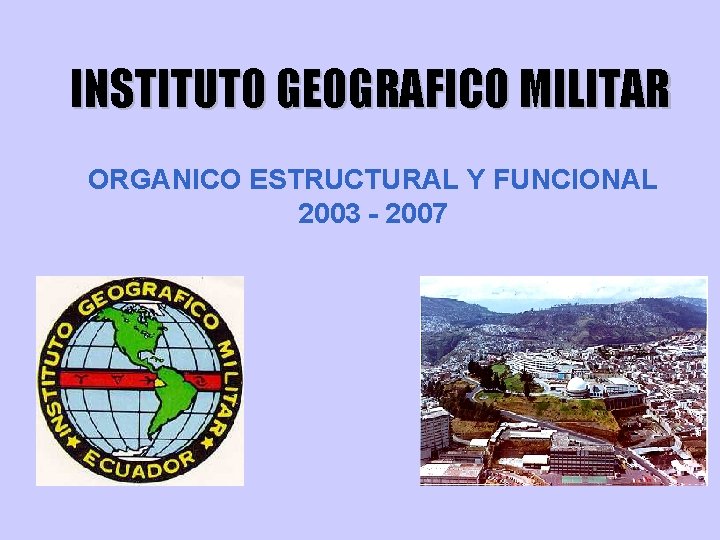 INSTITUTO GEOGRAFICO MILITAR

ORGANICO ESTRUCTURAL Y FUNCIONAL
2003 - 2007

INSTITUTO GEOGRAFICO MILITAR
ECUADOR